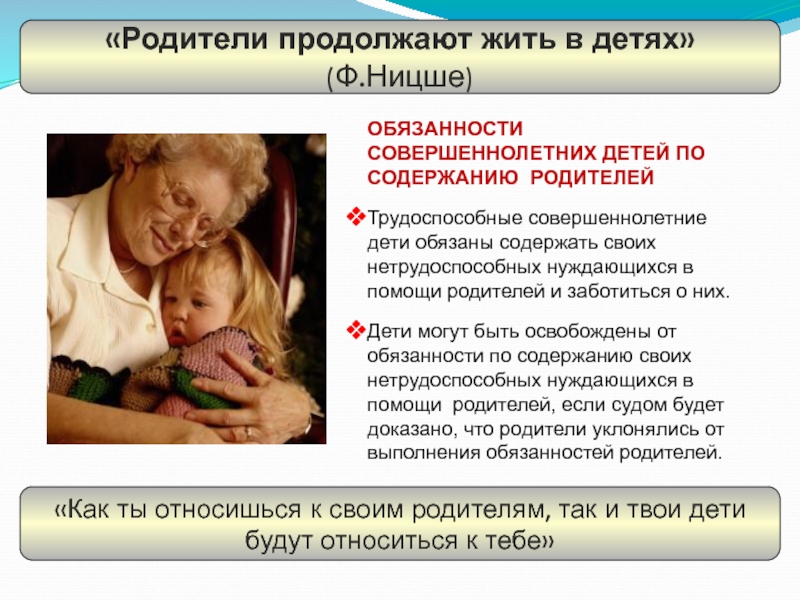 «Родители продолжают жить в детях»
(Ф.Ницше)

ОБЯЗАННОСТИ СОВЕРШЕННОЛЕТНИХ ДЕТЕЙ ПО СОДЕРЖАНИЮ РОДИТЕЛЕЙ

❖Трудоспособные совершеннолетние дети обязаны содержать своих нетрудоспособных нуждающихся в помощи родителей и заботиться о них.

❖Дети могут быть освобождены от обязанности по содержанию своих нетрудоспособных нуждающихся в помощи родителей, если судом будет доказано, что родители уклонялись от выполнения обязанностей родителей.

«Как ты относишься к своим родителям, так и твои дети будут относиться к тебе»